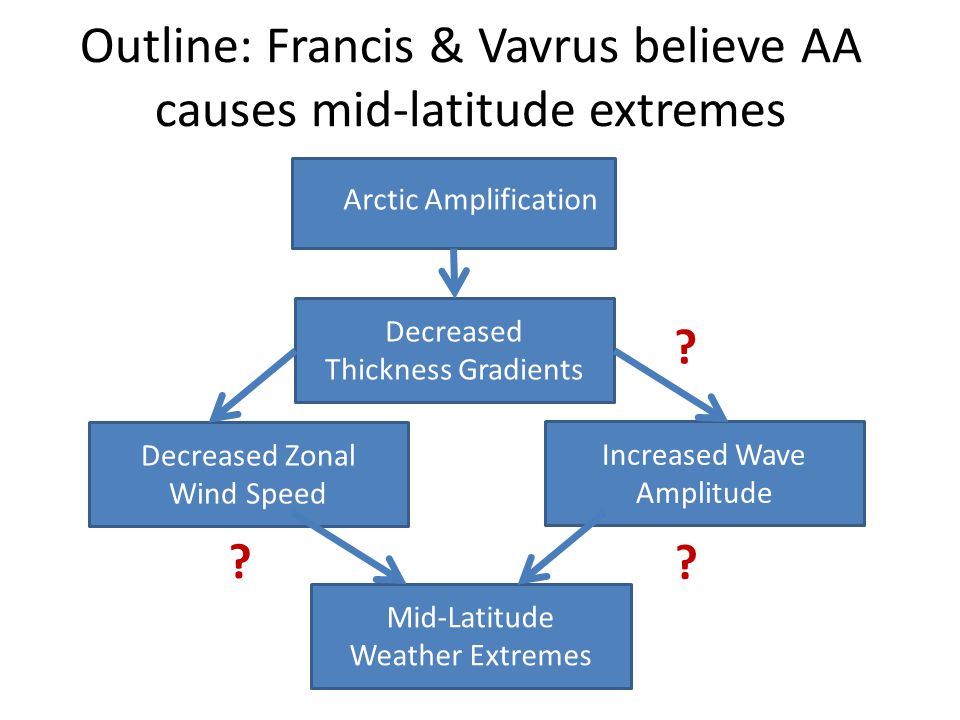 Outline: Francis & Vavrus believe AA causes mid-latitude extremes

Arctic Amplification

Decreased Thickness Gradients

?

Decreased Zonal Wind Speed

Increased Wave Amplitude

?

?

Mid-Latitude Weather Extremes